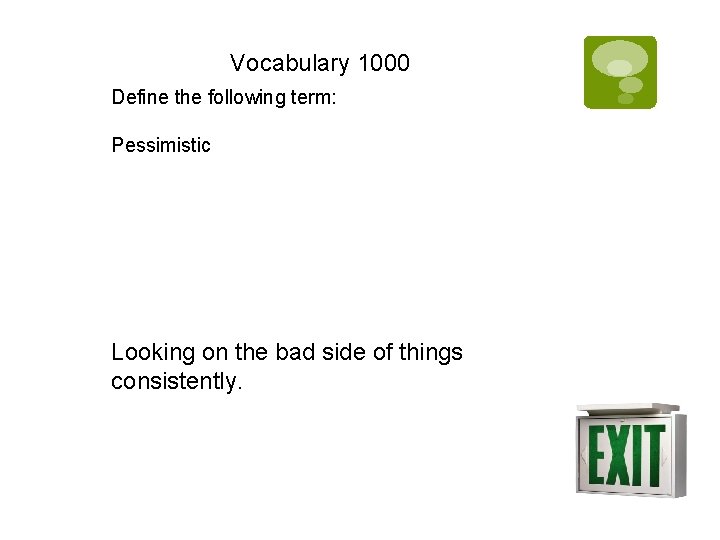 Vocabulary 1000

Define the following term:

Pessimistic

Looking on the bad side of things consistently.

EXIT